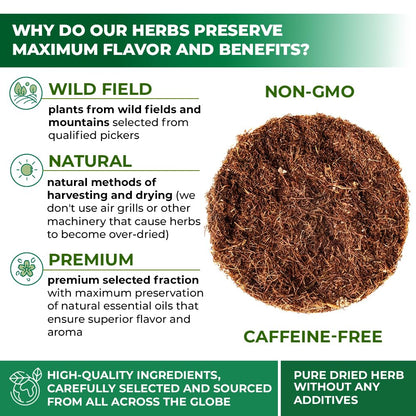 WHY DO OUR HERBS PRESERVE MAXIMUM FLAVOR AND BENEFITS?

WILD FIELD

plants from wild fields and mountains selected from qualified pickers

NATURAL

natural methods of harvesting and drying (we don't use air grills or other machinery that cause herbs to become over-dried)

PREMIUM

premium selected fraction with maximum preservation of natural essential oils that ensure superior flavor and aroma

NON-GMO

CAFFEINE-FREE

HIGH-QUALITY INGREDIENTS, CAREFULLY SELECTED AND SOURCED FROM ALL ACROSS THE GLOBE

PURE DRIED HERB WITHOUT ANY ADDITIVES